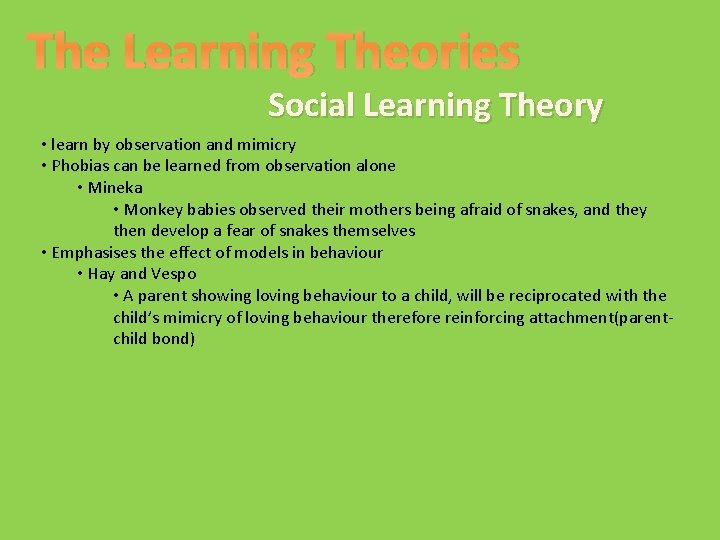 The Learning Theories

Social Learning Theory

• learn by observation and mimicry
• Phobias can be learned from observation alone
• Mineka
• Monkey babies observed their mothers being afraid of snakes, and they then develop a fear of snakes themselves
• Emphasises the effect of models in behaviour
• Hay and Vespo
• A parent showing loving behaviour to a child, will be reciprocated with the child's mimicry of loving behaviour therefore reinforcing attachment(parent-child bond)